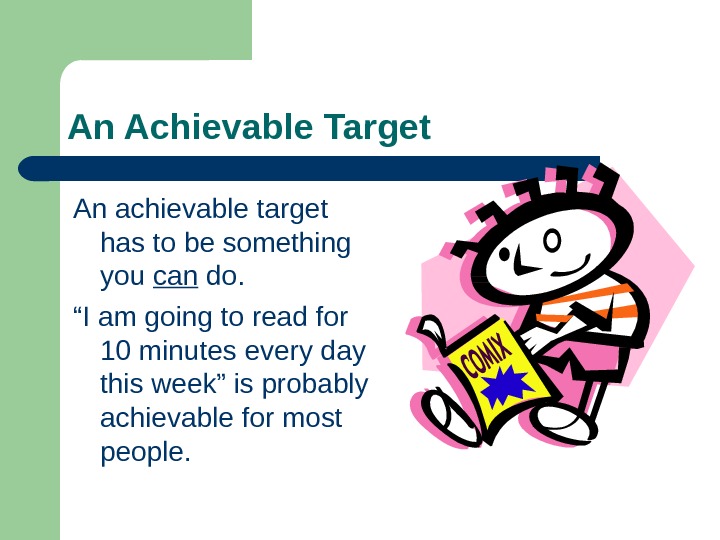 An Achievable Target

An achievable target has to be something you can do.

“I am going to read for 10 minutes every day this week” is probably achievable for most people.

COMIX